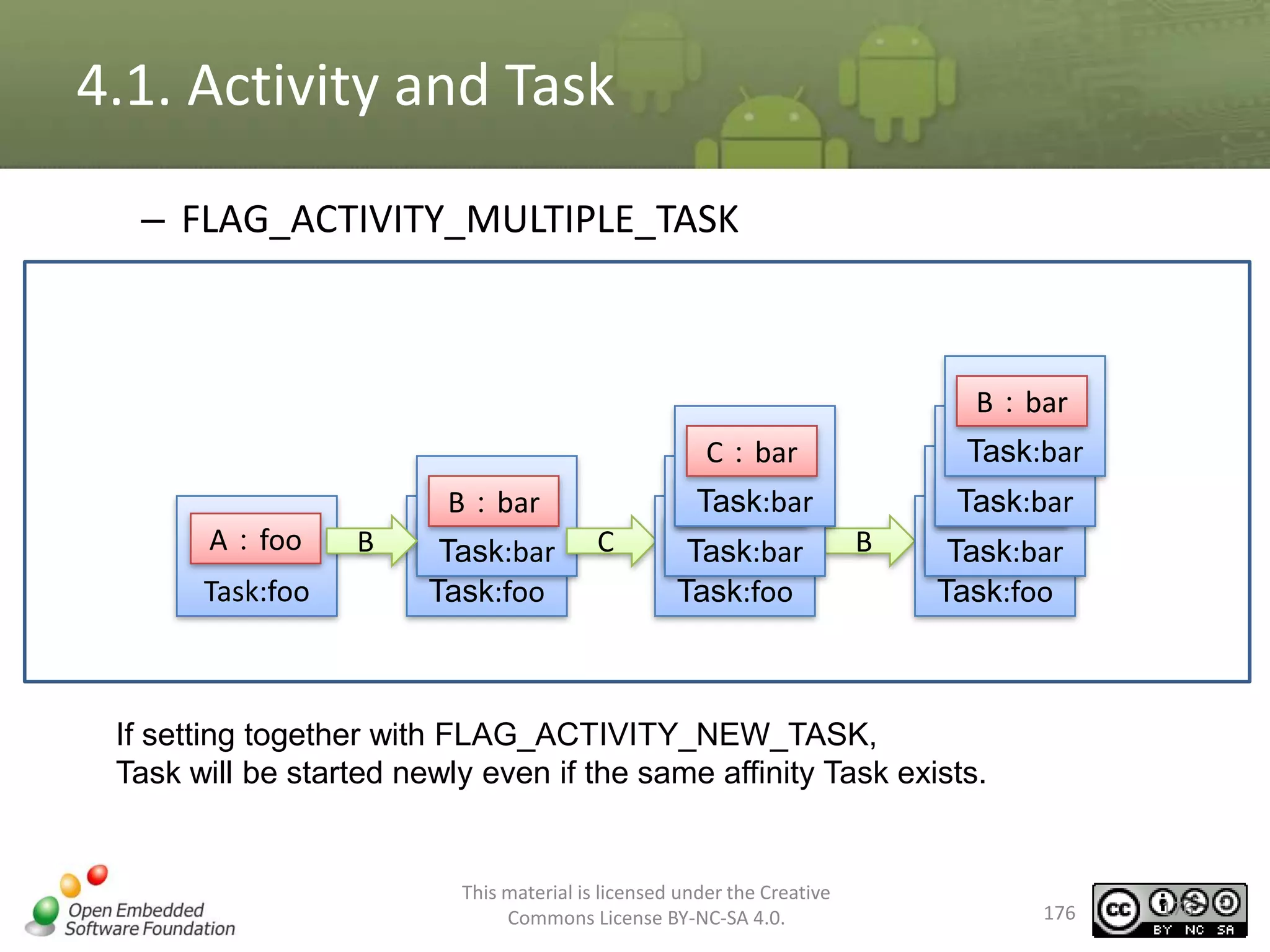 4.1. Activity and Task

– FLAG_ACTIVITY_MULTIPLE_TASK

A : foo
Task:foo

B

B : bar
Task:bar
Task:foo

C

C : bar
Task:bar
Task:bar
Task:foo

B

B : bar
Task:bar
Task:bar
Task:bar
Task:foo

If setting together with FLAG_ACTIVITY_NEW_TASK,
Task will be started newly even if the same affinity Task exists.

Open Embedded Software Foundation

This material is licensed under the Creative Commons License BY-NC-SA 4.0.

176

cc BY NC SA